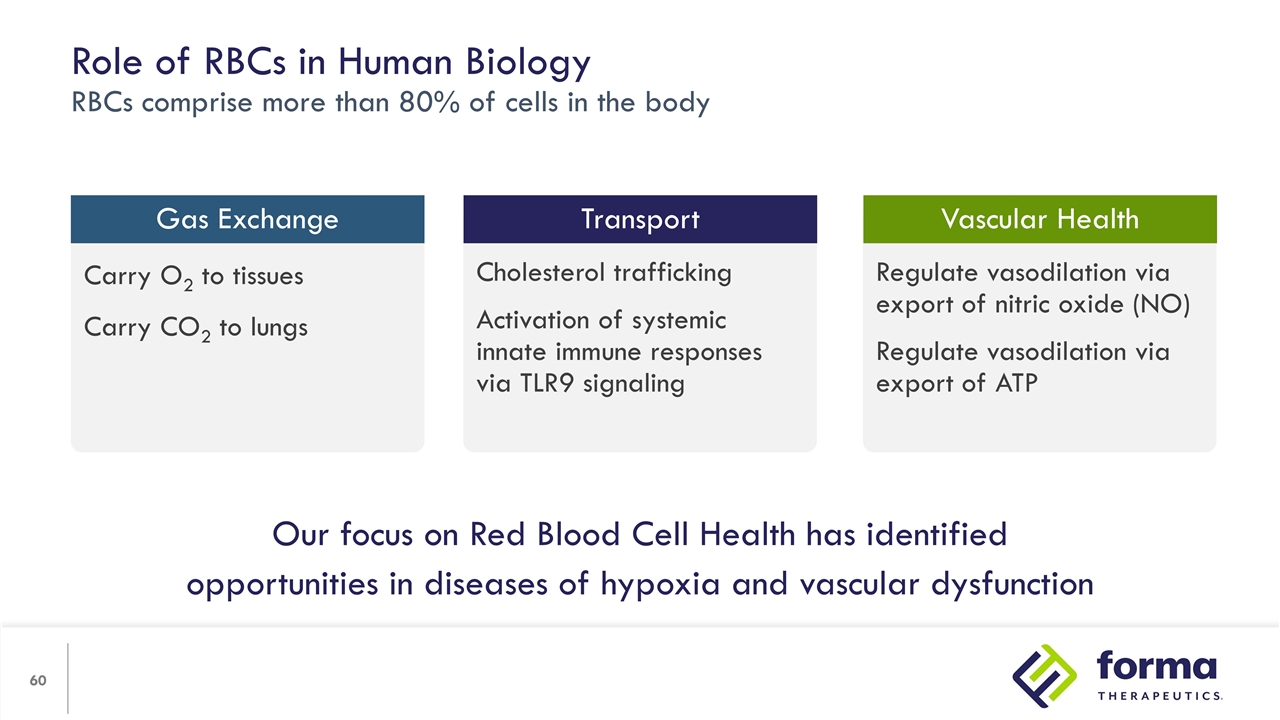 Role of RBCs in Human Biology
RBCs comprise more than 80% of cells in the body

Gas Exchange

Carry $O_2$ to tissues

Carry $CO_2$ to lungs

Transport

Cholesterol trafficking

Activation of systemic innate immune responses via TLR9 signaling

Vascular Health

Regulate vasodilation via export of nitric oxide (NO)

Regulate vasodilation via export of ATP

Our focus on Red Blood Cell Health has identified opportunities in diseases of hypoxia and vascular dysfunction

60

forma
THERAPEUTICS.